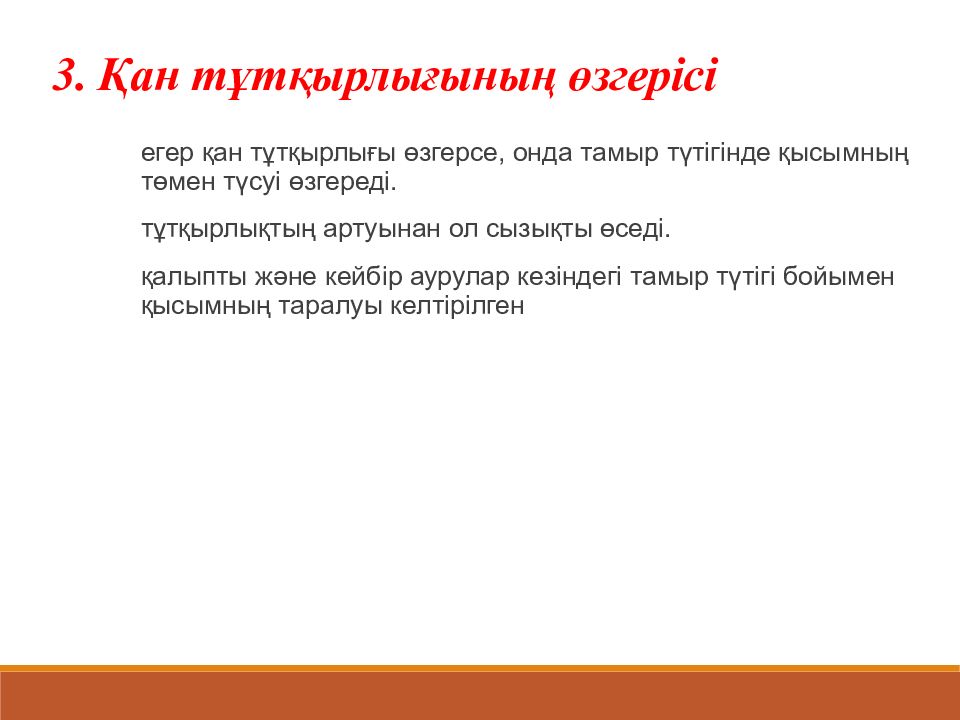 3. Қан тұтқырлығының өзгерісі

егер қан тұтқырлығы өзгерсе, онда тамыр түтігінде қысымның төмен түсуі өзгереді.

тұтқырлықтың артуынан ол сызықты өседі.

қалыпты және кейбір аурулар кезіндегі тамыр түтігі бойымен қысымның таралуы келтірілген